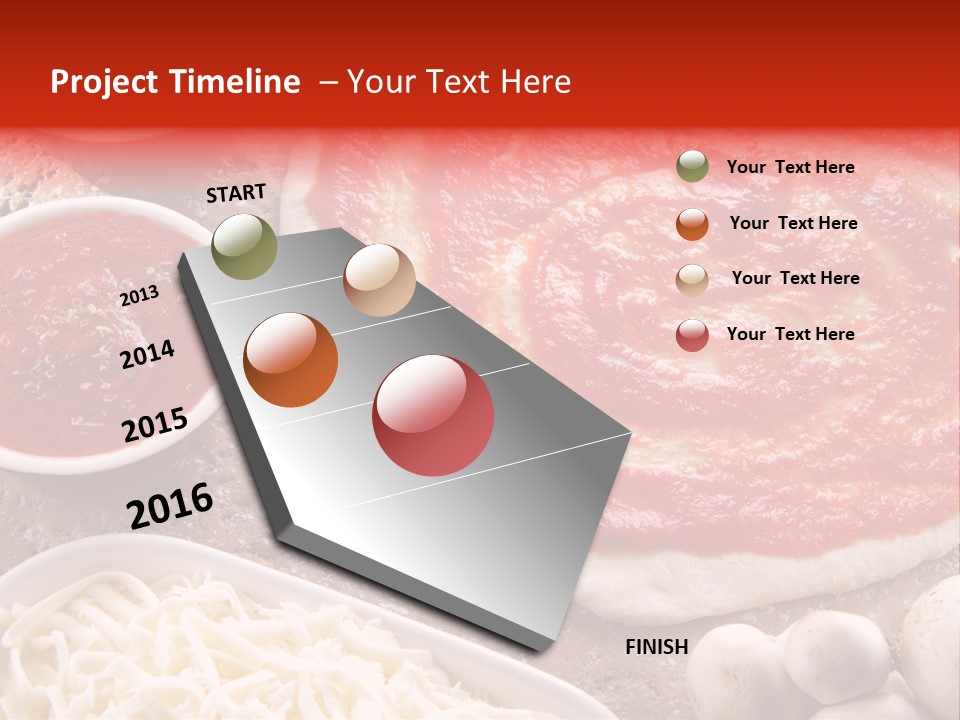 Project Timeline – Your Text Here

START

2013

2014

2015

2016

FINISH

Your Text Here

Your Text Here

Your Text Here

Your Text Here